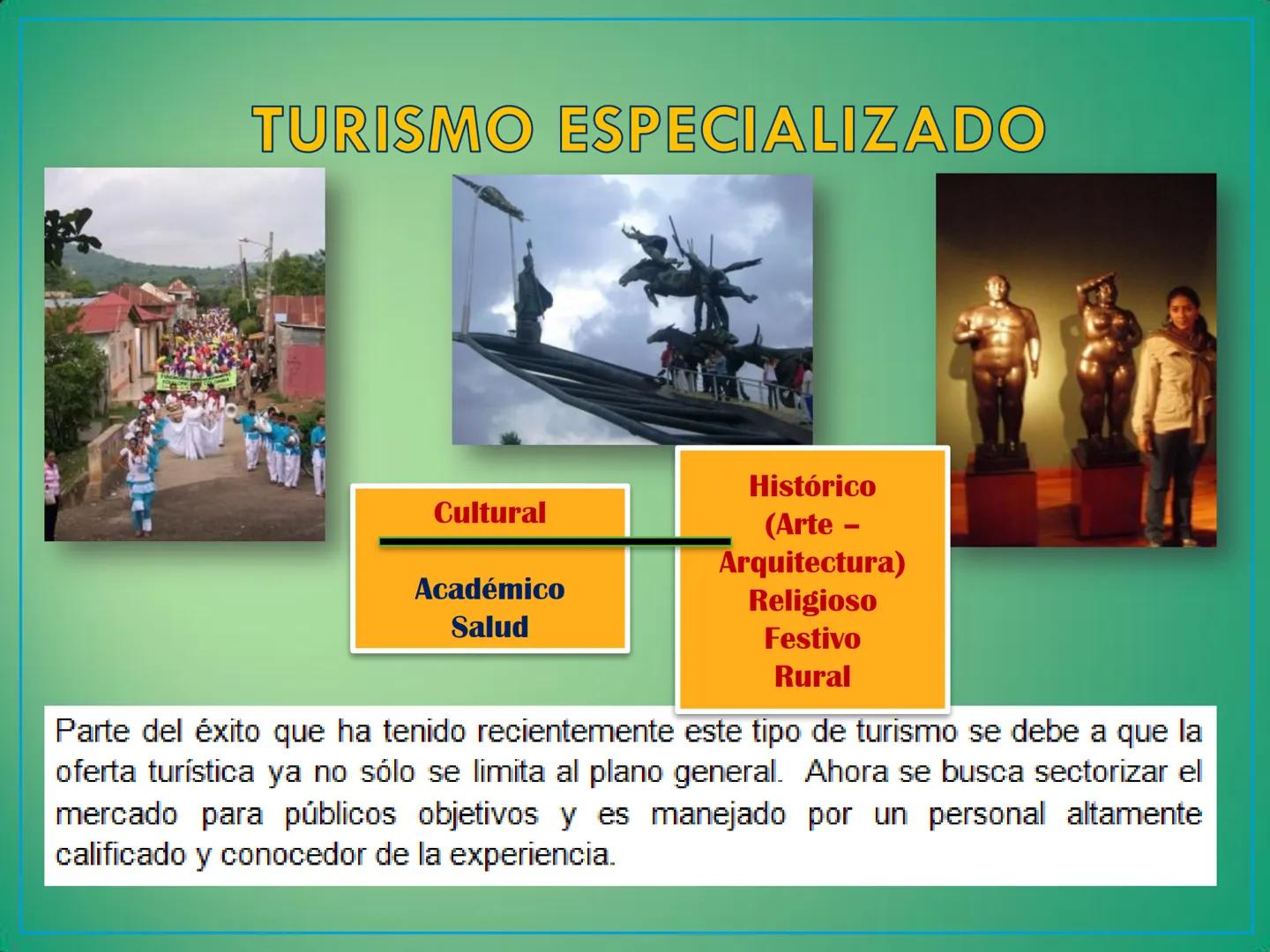 TURISMO ESPECIALIZADO

Cultural

Académico
Salud

Histórico
(Arte – Arquitectura)
Religioso
Festivo
Rural

Parte del éxito que ha tenido recientemente este tipo de turismo se debe a que la oferta turística ya no sólo se limita al plano general. Ahora se busca sectorizar el mercado para públicos objetivos y es manejado por un personal altamente calificado y conocedor de la experiencia.